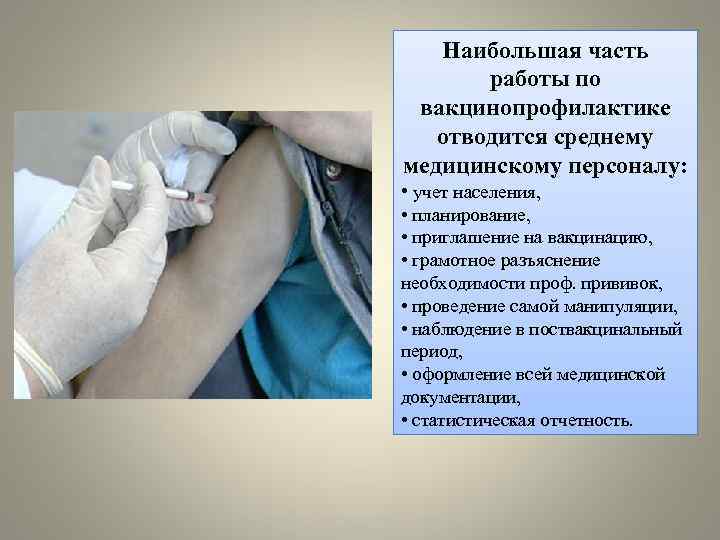 Наибольшая часть работы по вакцинопрофилактике отводится среднему медицинскому персоналу:

• учет населения,
• планирование,
• приглашение на вакцинацию,
• грамотное разъяснение необходимости проф. прививок,
• проведение самой манипуляции,
• наблюдение в поствакцинальный период,
• оформление всей медицинской документации,
• статистическая отчетность.